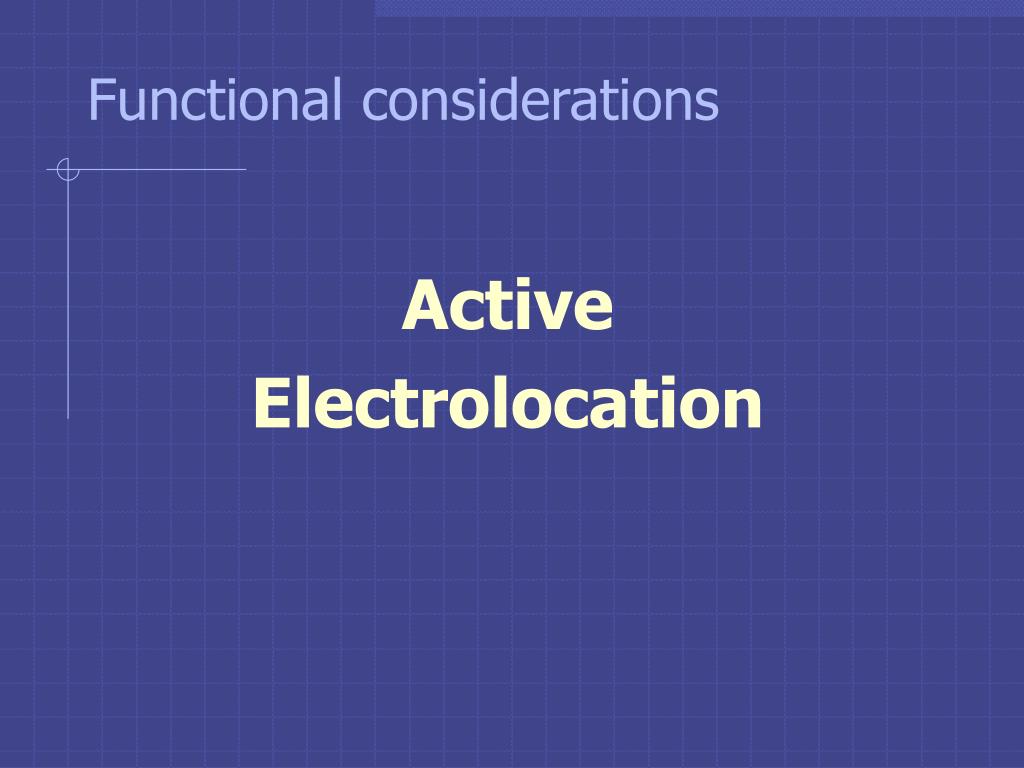 Functional considerations

Active
Electrolocation